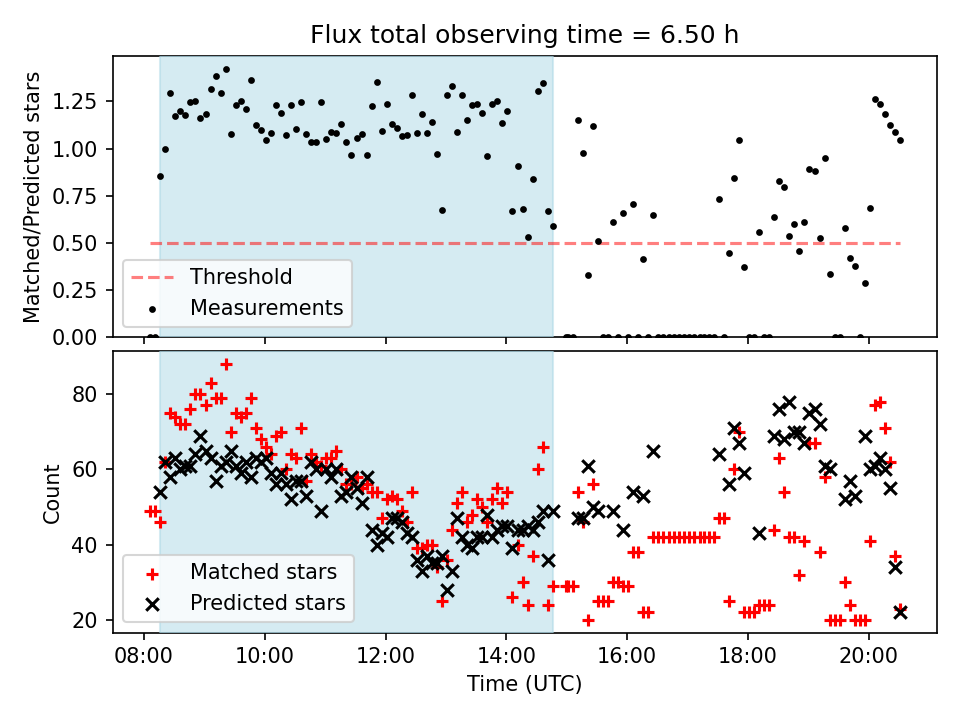 Flux total observing time = 6.50 h

Matched/Predicted stars

1.25
1.00
0.75
0.50
0.25
0.00

Threshold
Measurements

Count

80
60
40
20

Matched stars
Predicted stars

08:00
10:00
12:00
14:00
16:00
18:00
20:00

Time (UTC)